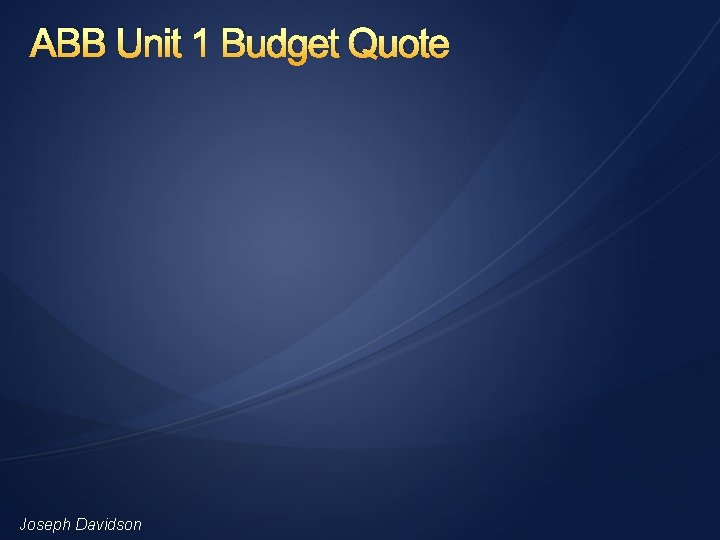 ABB Unit 1 Budget Quote

Joseph Davidson